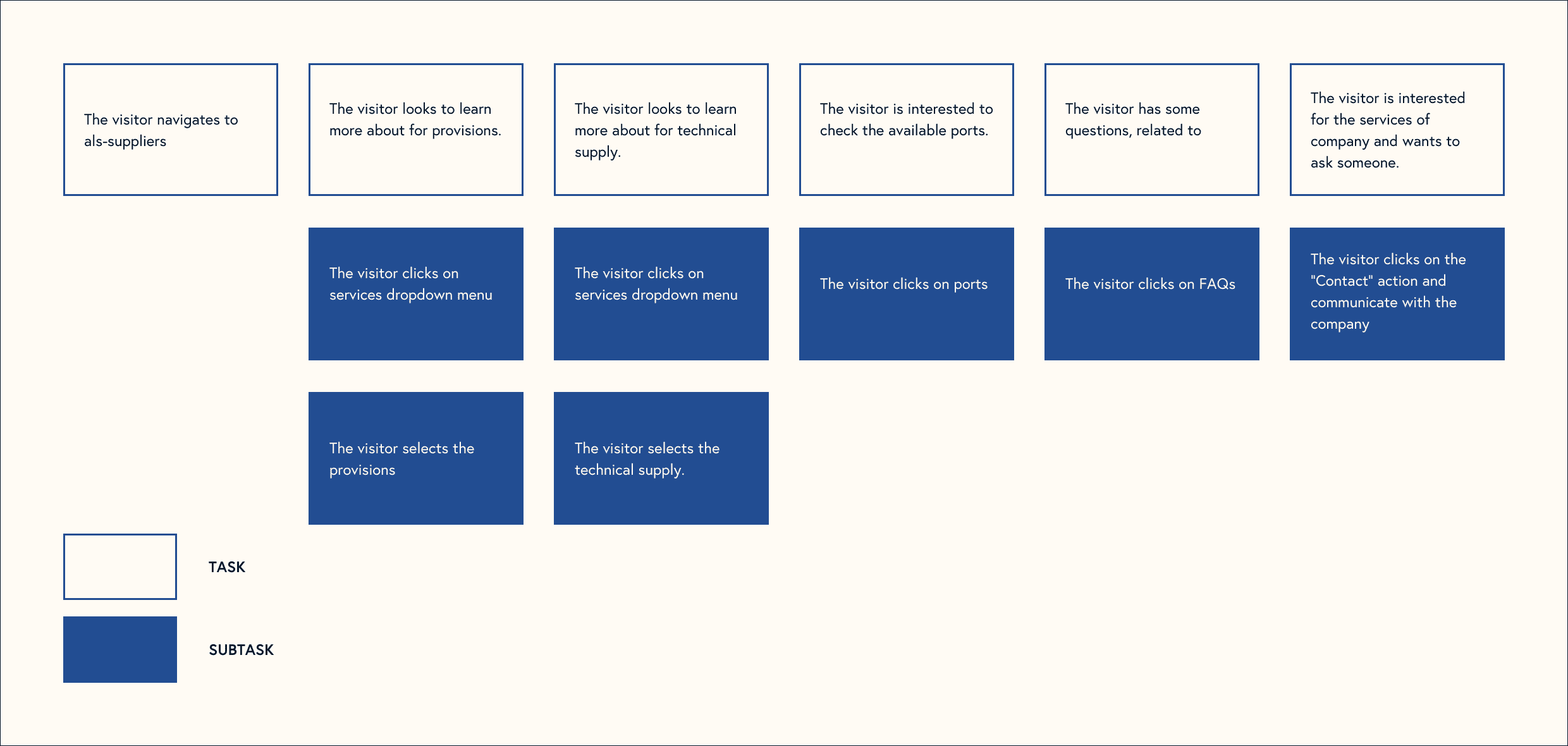 The visitor navigates to als-suppliers

The visitor looks to learn more about for provisions.

The visitor clicks on services dropdown menu

The visitor selects the provisions

The visitor looks to learn more about for technical supply.

The visitor clicks on services dropdown menu

The visitor selects the technical supply.

The visitor is interested to check the available ports.

The visitor clicks on ports

The visitor has some questions, related to

The visitor clicks on FAQs

The visitor is interested for the services of company and wants to ask someone.

The visitor clicks on the "Contact" action and communicate with the company

TASK

SUBTASK